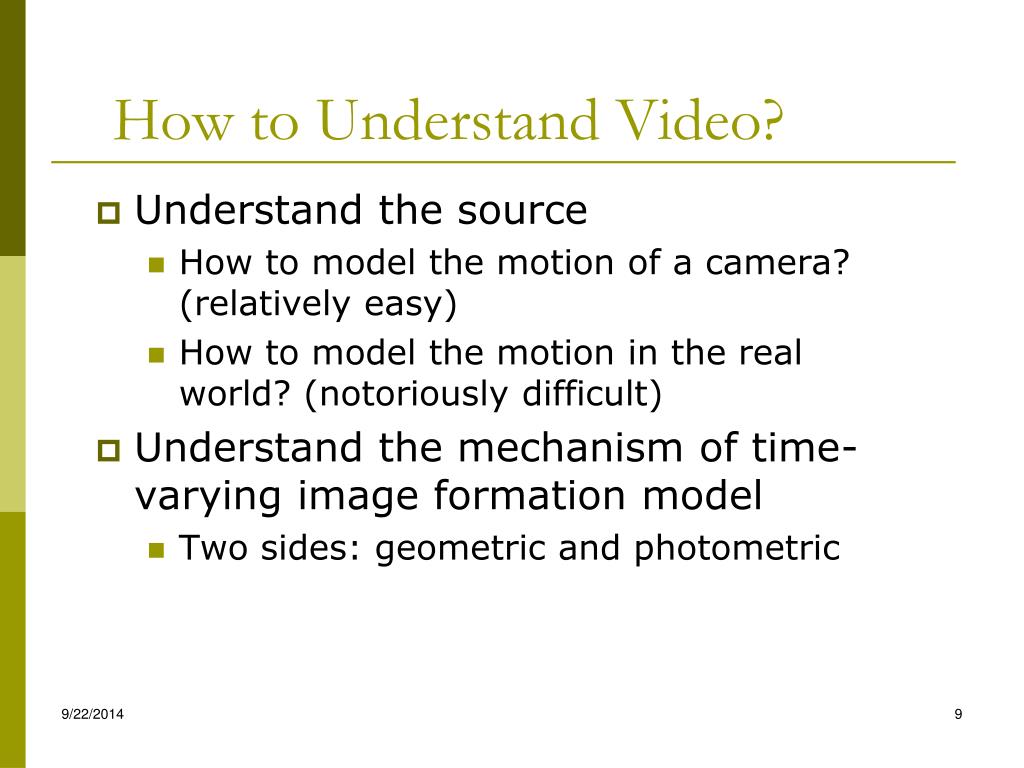 How to Understand Video?

Understand the source

How to model the motion of a camera? (relatively easy)

How to model the motion in the real world? (notoriously difficult)

Understand the mechanism of time-varying image formation model

Two sides: geometric and photometric

9/22/2014

9